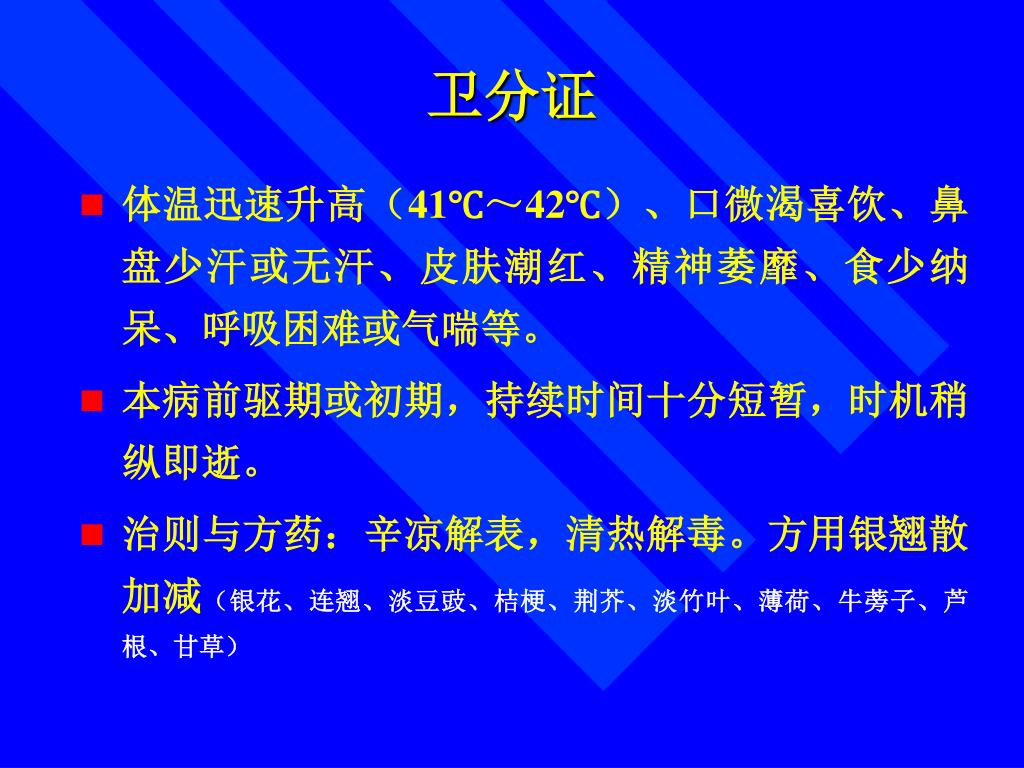 卫分证

■ 体温迅速升高（41℃～42℃）、口微渴喜饮、鼻盘少汗或无汗、皮肤潮红、精神萎靡、食少纳呆、呼吸困难或气喘等。

■ 本病前驱期或初期，持续时间十分短暂，时机稍纵即逝。

■ 治则与方药：辛凉解表，清热解毒。方用银翘散加减（银花、连翘、淡豆豉、桔梗、荆芥、淡竹叶、薄荷、牛蒡子、芦根、甘草）